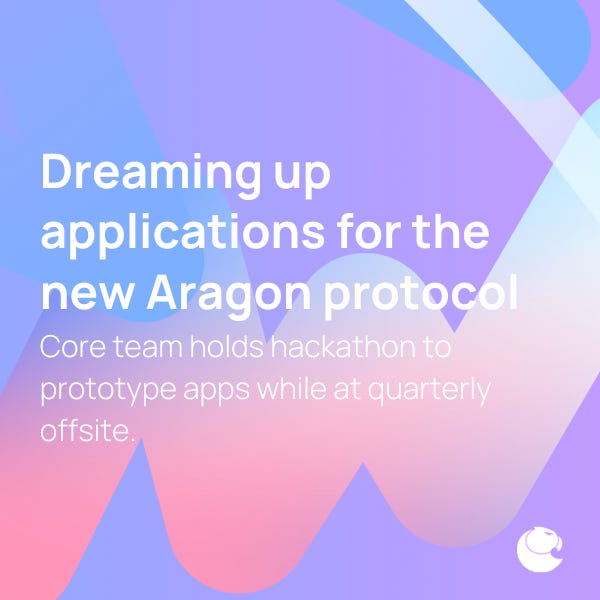 Dreaming up applications for the new Aragon protocol

Core team holds hackathon to prototype apps while at quarterly offsite.